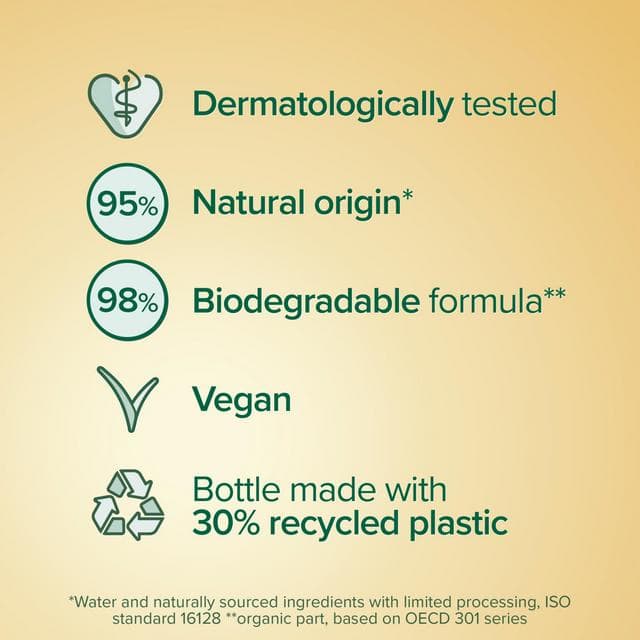 Dermatologically tested

95% Natural origin*

98% Biodegradable formula**

Vegan

Bottle made with 30% recycled plastic

*Water and naturally sourced ingredients with limited processing, ISO standard 16128 **organic part, based on OECD 301 series